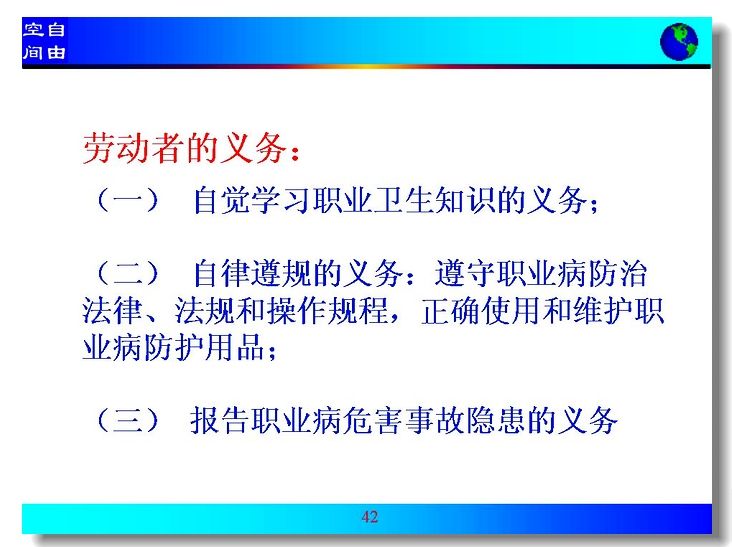 空自
间由

劳动者的义务：

（一） 自觉学习职业卫生知识的义务；

（二） 自律遵规的义务：遵守职业病防治法律、法规和操作规程，正确使用和维护职业病防护用品；

（三） 报告职业病危害事故隐患的义务

42